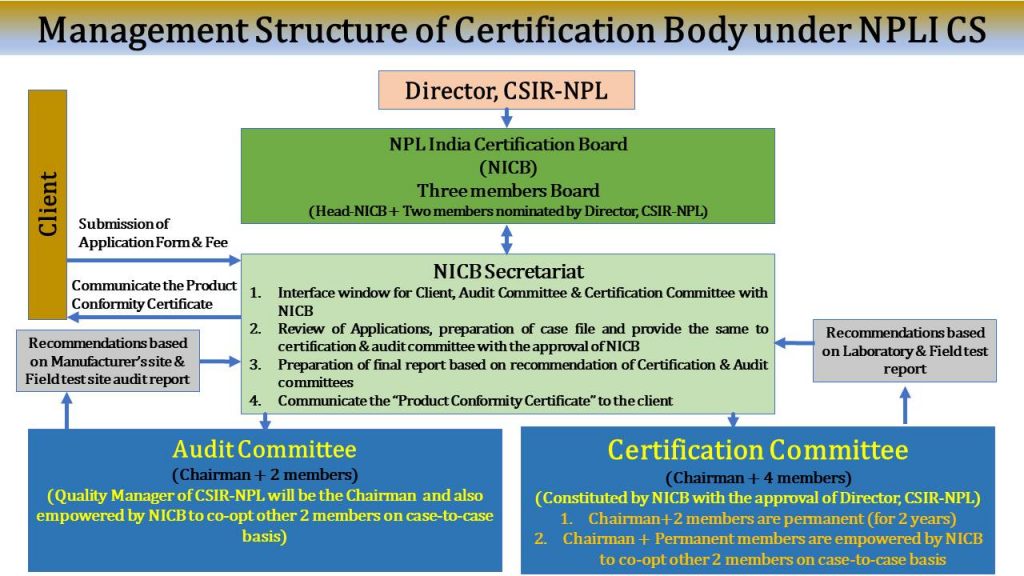 Management Structure of Certification Body under NPLI CS

Director, CSIR-NPL

NPL India Certification Board
(NICB)
Three members Board
(Head-NICB + Two members nominated by Director, CSIR-NPL)

Client

Submission of Application Form & Fee

Communicate the Product Conformity Certificate

NICB Secretariat
1. Interface window for Client, Audit Committee & Certification Committee with NICB
2. Review of Applications, preparation of case file and provide the same to certification & audit committee with the approval of NICB
3. Preparation of final report based on recommendation of Certification & Audit committees
4. Communicate the "Product Conformity Certificate" to the client

Recommendations based on Manufacturer's site & Field test site audit report

Recommendations based on Laboratory & Field test report

Audit Committee
(Chairman + 2 members)
(Quality Manager of CSIR-NPL will be the Chairman and also empowered by NICB to co-opt other 2 members on case-to-case basis)

Certification Committee
(Chairman + 4 members)
(Constituted by NICB with the approval of Director, CSIR-NPL)
1. Chairman+2 members are permanent (for 2 years)
2. Chairman + Permanent members are empowered by NICB to co-opt other 2 members on case-to-case basis